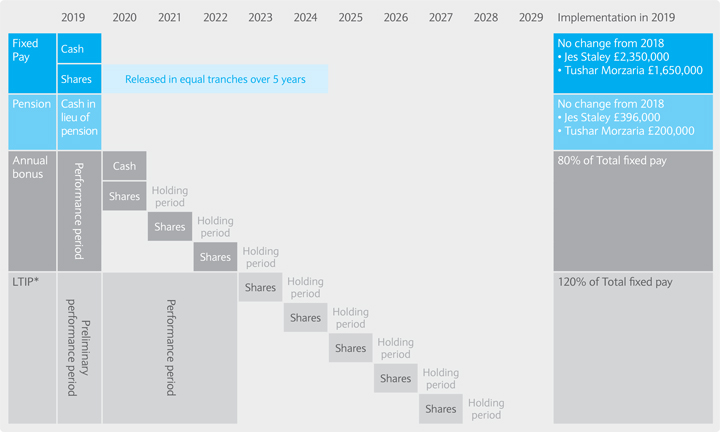 2019 2020 2021 2022 2023 2024 2025 2026 2027 2028 2029 Implementation in 2019

Fixed Pay
Cash
Shares
Released in equal tranches over 5 years
No change from 2018
• Jes Staley £2,350,000
• Tushar Morzaria £1,650,000

Pension
Cash in lieu of pension
No change from 2018
• Jes Staley £396,000
• Tushar Morzaria £200,000

Annual bonus
Performance period
Cash
Shares
Holding period
Shares
Holding period
Shares
Holding period
80% of Total fixed pay

LTIP*
Preliminary performance period
Performance period
Shares
Holding period
Shares
Holding period
Shares
Holding period
Shares
Holding period
Shares
Holding period
120% of Total fixed pay